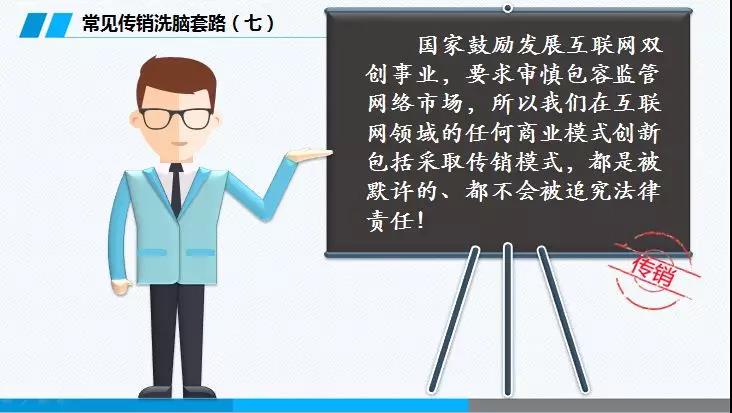 常见传销洗脑套路（七）

国家鼓励发展互联网双创事业，要求审慎包容监管网络市场，所以我们在互联网领域的任何商业模式创新包括采取传销模式，都是被默许的、都不会被追究法律责任！

传销